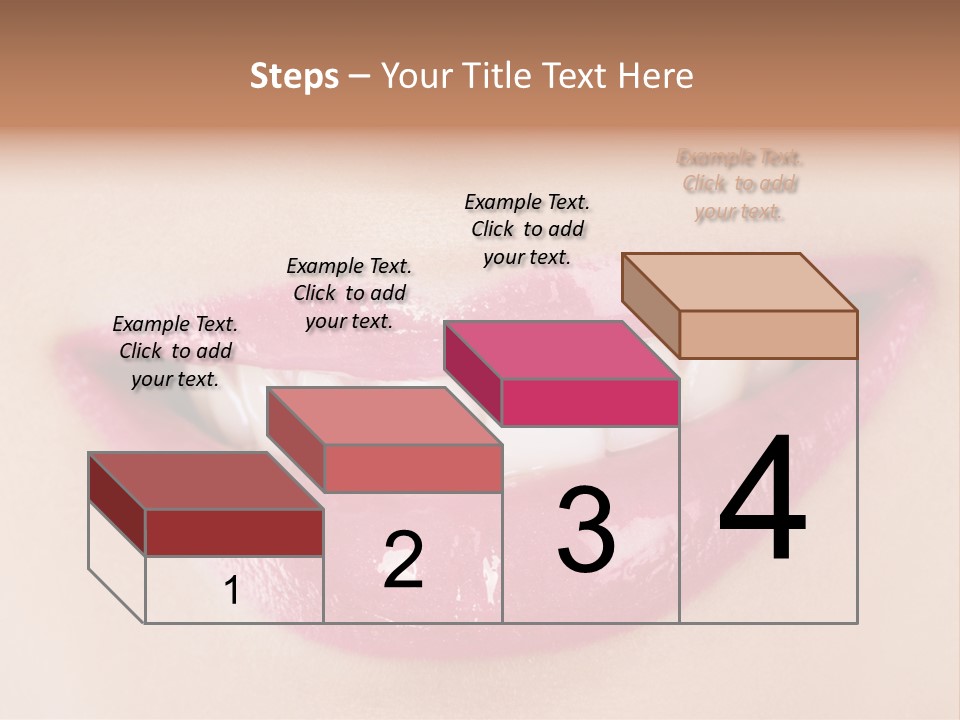 Steps – Your Title Text Here

Example Text. Click to add your text.

Example Text. Click to add your text.

Example Text. Click to add your text.

Example Text. Click to add your text.

1

2

3

4